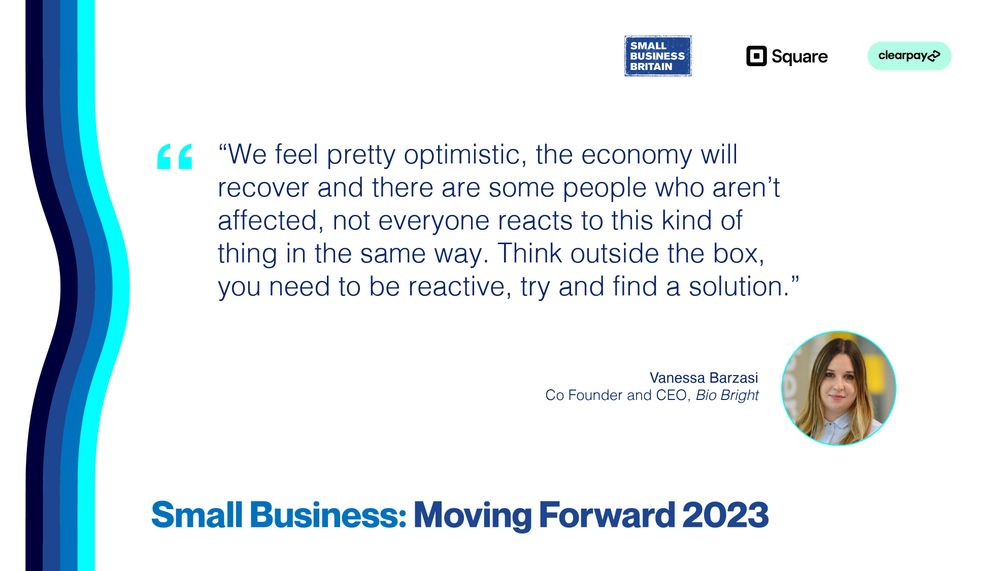 SMALL BUSINESS BRITAIN

Square

clearpay

“We feel pretty optimistic, the economy will recover and there are some people who aren’t affected, not everyone reacts to this kind of thing in the same way. Think outside the box, you need to be reactive, try and find a solution.”

Vanessa Barzasi
Co Founder and CEO, Bio Bright

Small Business: Moving Forward 2023